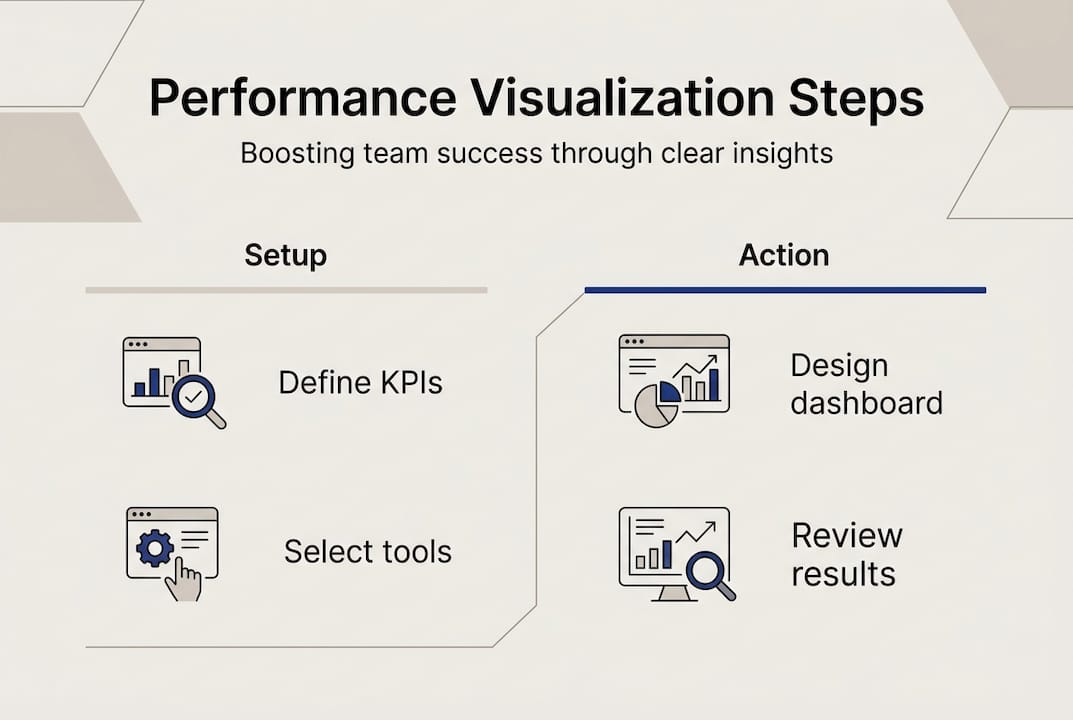 Performance Visualization Steps

Boosting team success through clear insights

Setup

Define KPIs

Select tools

Action

Design dashboard

Review results